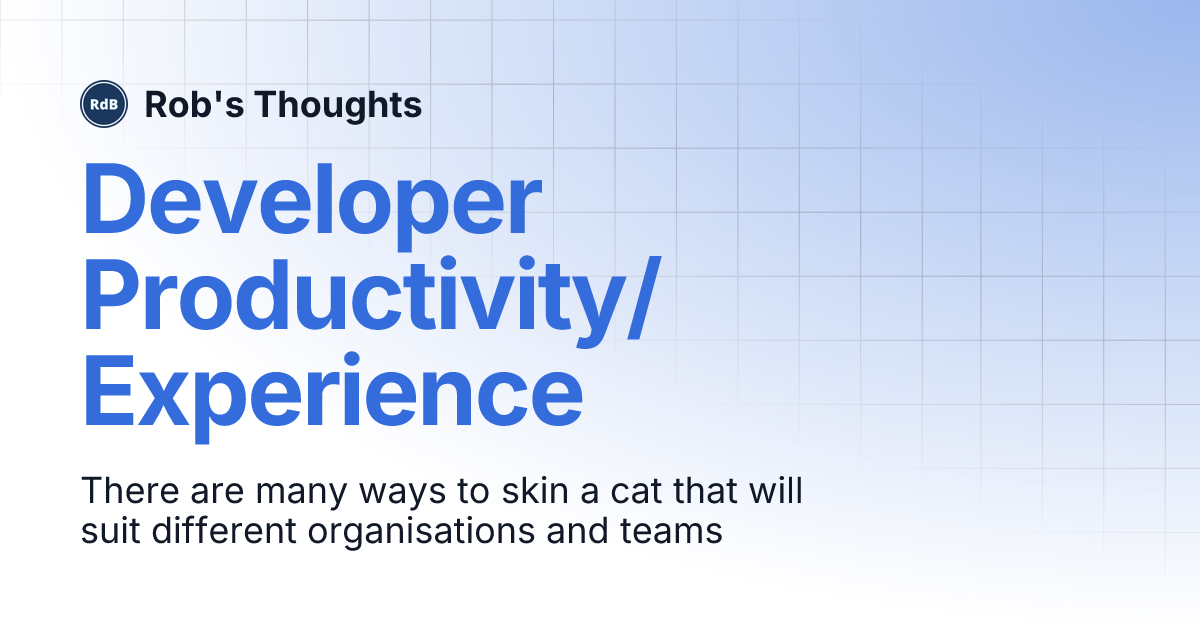 RdB Rob's Thoughts

Developer Productivity/ Experience

There are many ways to skin a cat that will suit different organisations and teams